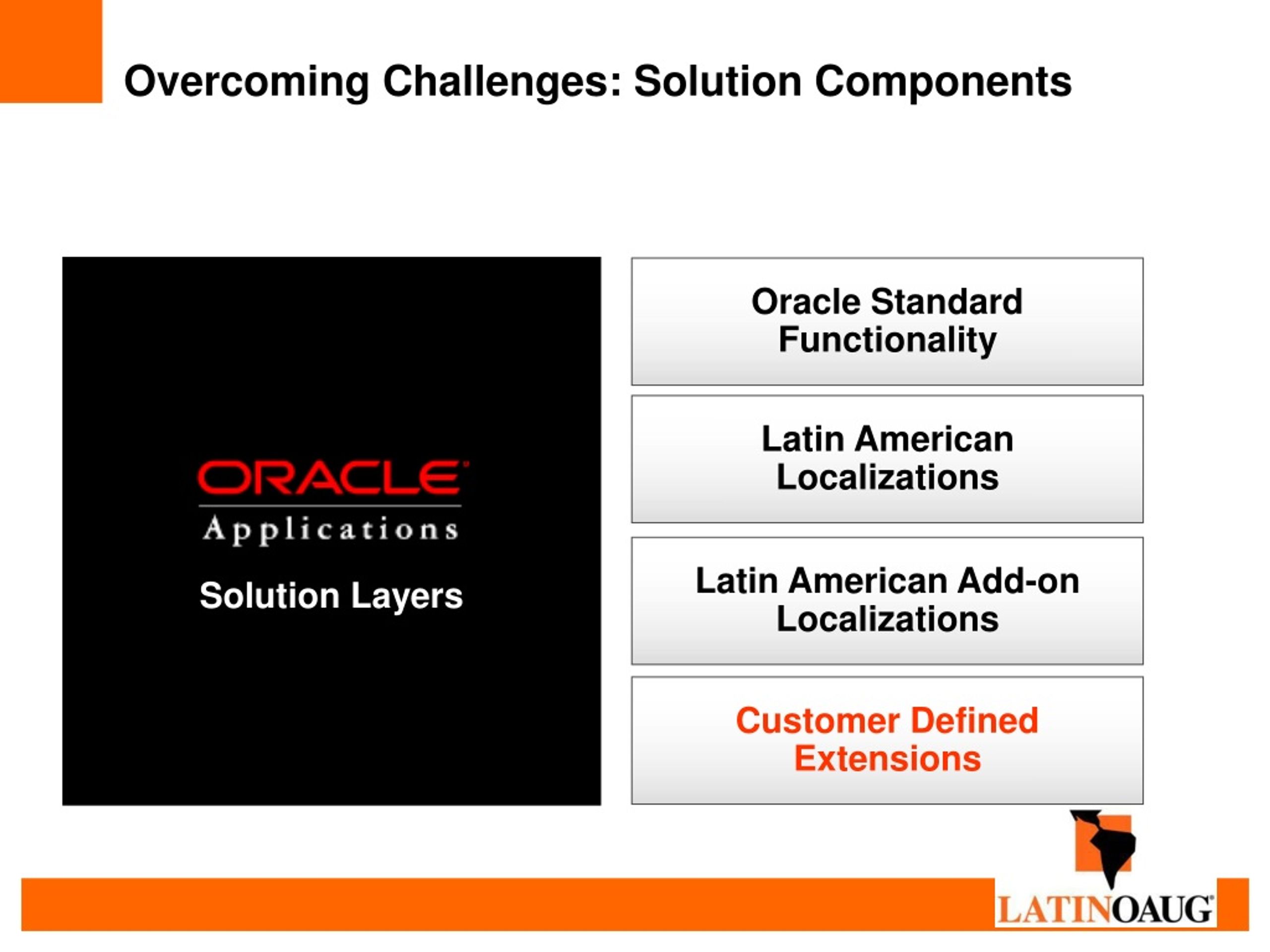 Overcoming Challenges: Solution Components

ORACLE
Applications

Solution Layers

Oracle Standard Functionality

Latin American Localizations

Latin American Add-on Localizations

Customer Defined Extensions

LATINOAUG